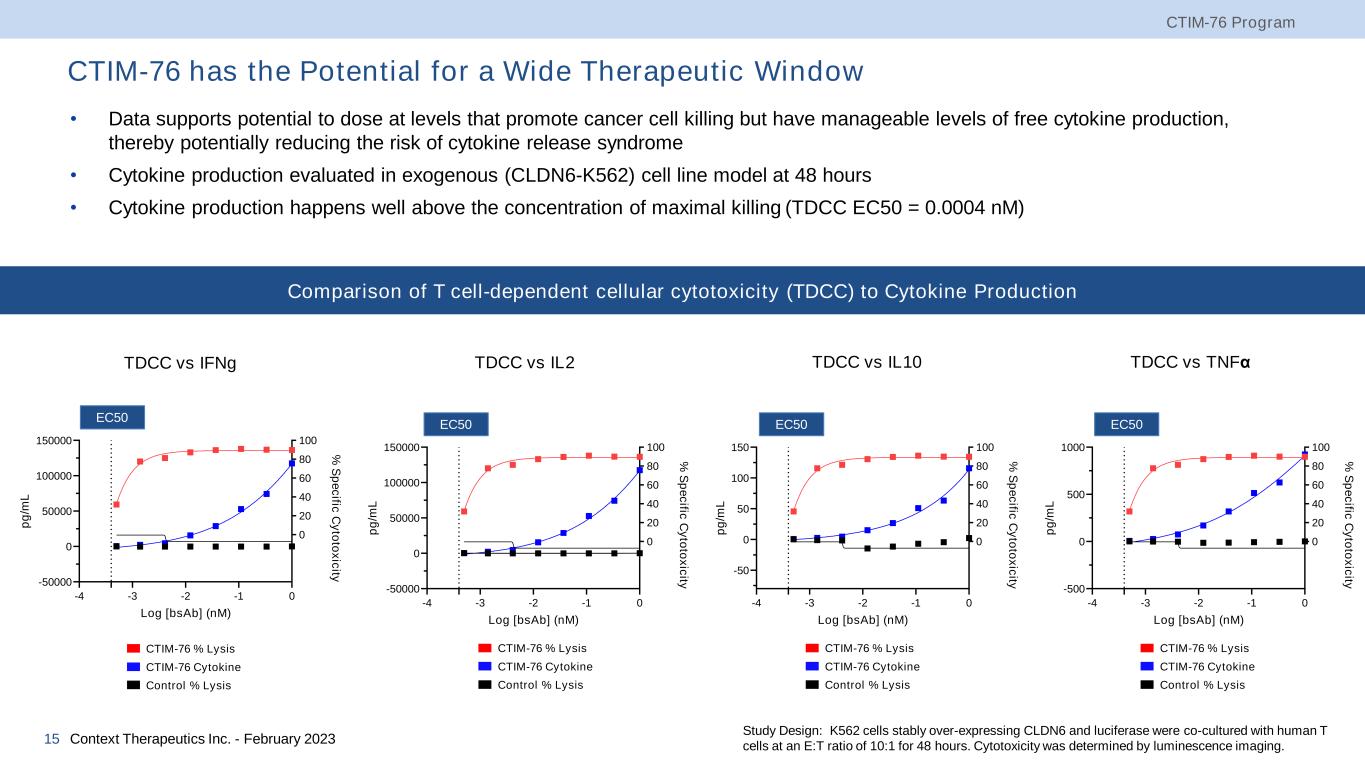 CTIM-76 Program

CTIM-76 has the Potential for a Wide Therapeutic Window

• Data supports potential to dose at levels that promote cancer cell killing but have manageable levels of free cytokine production, thereby potentially reducing the risk of cytokine release syndrome
• Cytokine production evaluated in exogenous (CLDN6-K562) cell line model at 48 hours
• Cytokine production happens well above the concentration of maximal killing (TDCC EC50 = 0.0004 nM)

Comparison of T cell-dependent cellular cytotoxicity (TDCC) to Cytokine Production

TDCC vs IFNg

EC50

150000
100000
50000
0
-50000
pg/mL
100
80
60
40
20
0
% Specific Cytotoxicity
-4 -3 -2 -1 0
Log [bsAb] (nM)

CTIM-76 % Lysis
CTIM-76 Cytokine
Control % Lysis

TDCC vs IL2

EC50

150000
100000
50000
0
-50000
pg/mL
100
80
60
40
20
0
% Specific Cytotoxicity
-4 -3 -2 -1 0
Log [bsAb] (nM)

CTIM-76 % Lysis
CTIM-76 Cytokine
Control % Lysis

TDCC vs IL10

EC50

150
100
50
0
-50
pg/mL
100
80
60
40
20
0
% Specific Cytotoxicity
-4 -3 -2 -1 0
Log [bsAb] (nM)

CTIM-76 % Lysis
CTIM-76 Cytokine
Control % Lysis

TDCC vs TNFα

EC50

1000
500
0
-500
pg/mL
100
80
60
40
20
0
% Specific Cytotoxicity
-4 -3 -2 -1 0
Log [bsAb] (nM)

CTIM-76 % Lysis
CTIM-76 Cytokine
Control % Lysis

15 Context Therapeutics Inc. - February 2023

Study Design: K562 cells stably over-expressing CLDN6 and luciferase were co-cultured with human T cells at an E:T ratio of 10:1 for 48 hours. Cytotoxicity was determined by luminescence imaging.